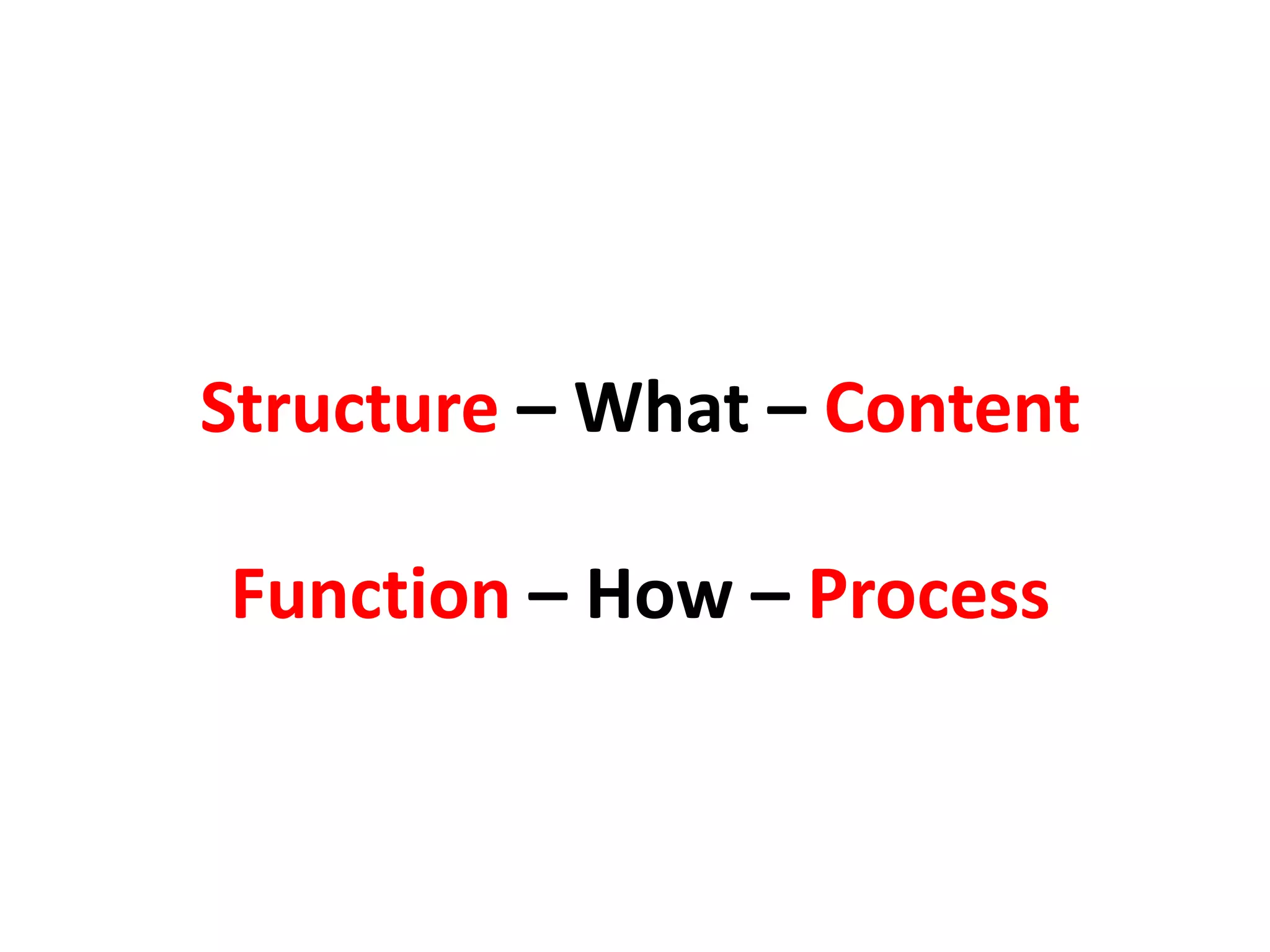 Structure – What – Content

Function – How – Process